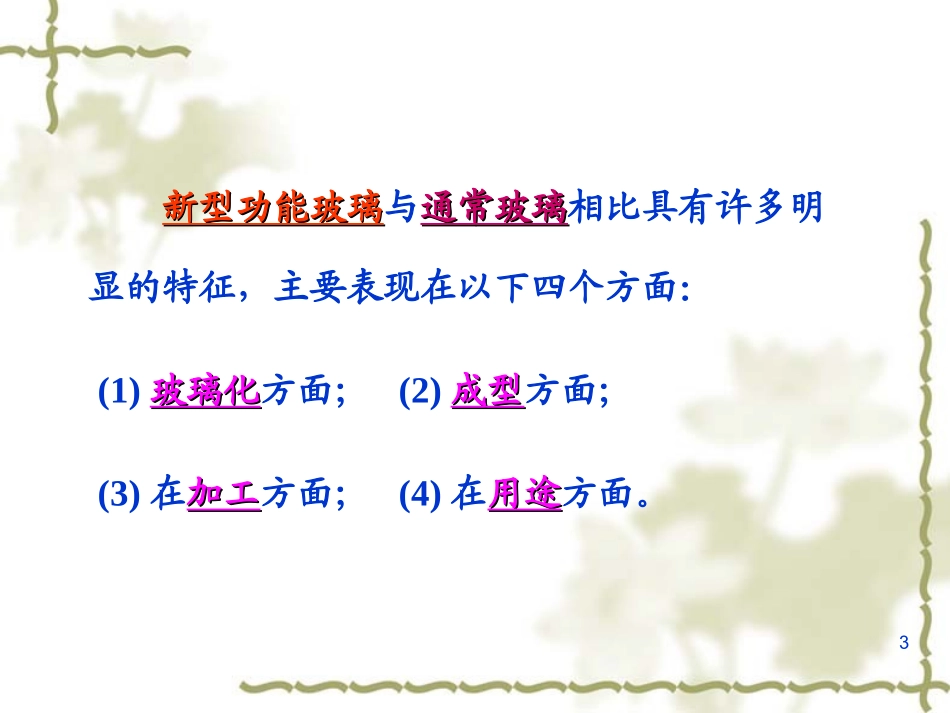 新型功能玻璃与通常玻璃相比具有许多明显的特征，主要表现在以下四个方面：

(1) 玻璃化方面；　(2) 成型方面；

(3) 在加工方面；　(4) 在用途方面。

3